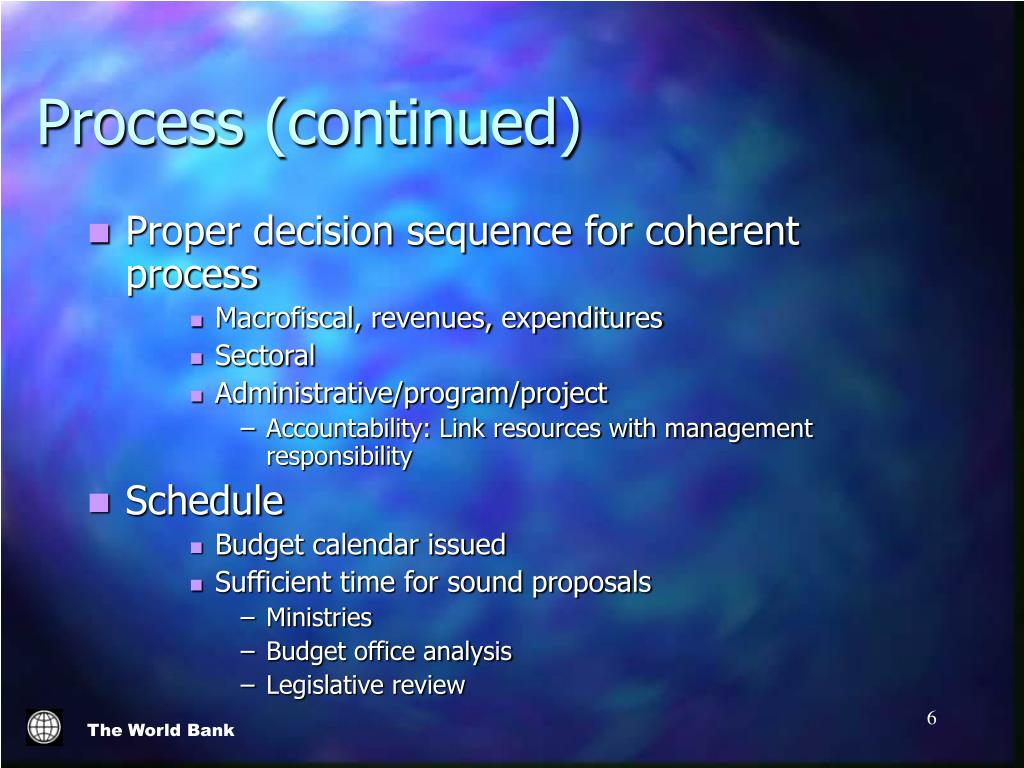 Process (continued)

- Proper decision sequence for coherent process
  - Macrofiscal, revenues, expenditures
  - Sectoral
  - Administrative/program/project
    – Accountability: Link resources with management responsibility
- Schedule
  - Budget calendar issued
  - Sufficient time for sound proposals
    – Ministries
    – Budget office analysis
    – Legislative review

The World Bank

6